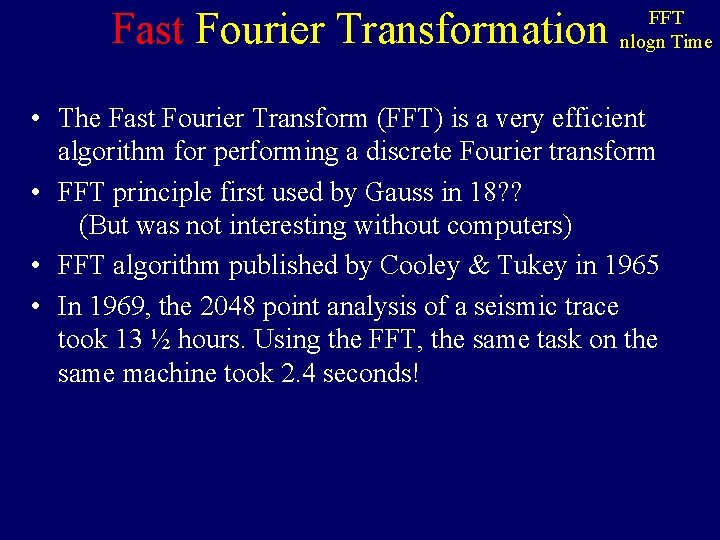 Fast Fourier Transformation

FFT
nlogn Time

• The Fast Fourier Transform (FFT) is a very efficient algorithm for performing a discrete Fourier transform
• FFT principle first used by Gauss in 18??
(But was not interesting without computers)
• FFT algorithm published by Cooley & Tukey in 1965
• In 1969, the 2048 point analysis of a seismic trace took 13 ½ hours. Using the FFT, the same task on the same machine took 2.4 seconds!